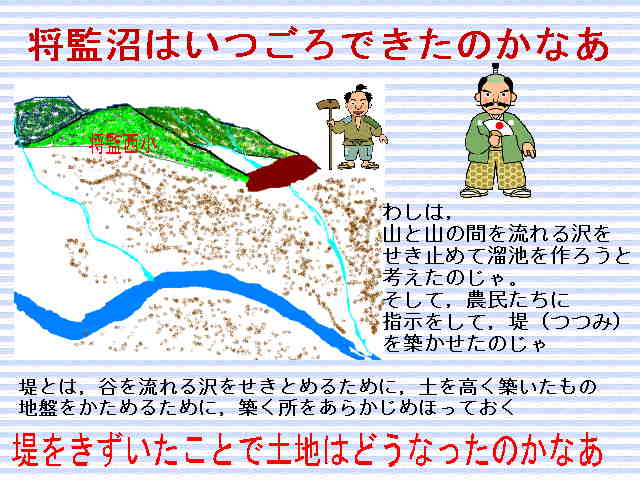 将監沼はいつごろできたのかなあ

将監西小

わしは，
山と山の間を流れる沢を
せき止めて溜池を作ろうと
考えたのじゃ。
そして，農民たちに
指示をして，堤（つつみ）
を築かせたのじゃ

堤とは，谷を流れる沢をせきとめるために，土を高く築いたもの
地盤をかためるために，築く所をあらかじめほっておく

堤をきずいたことで土地はどうなったのかなあ